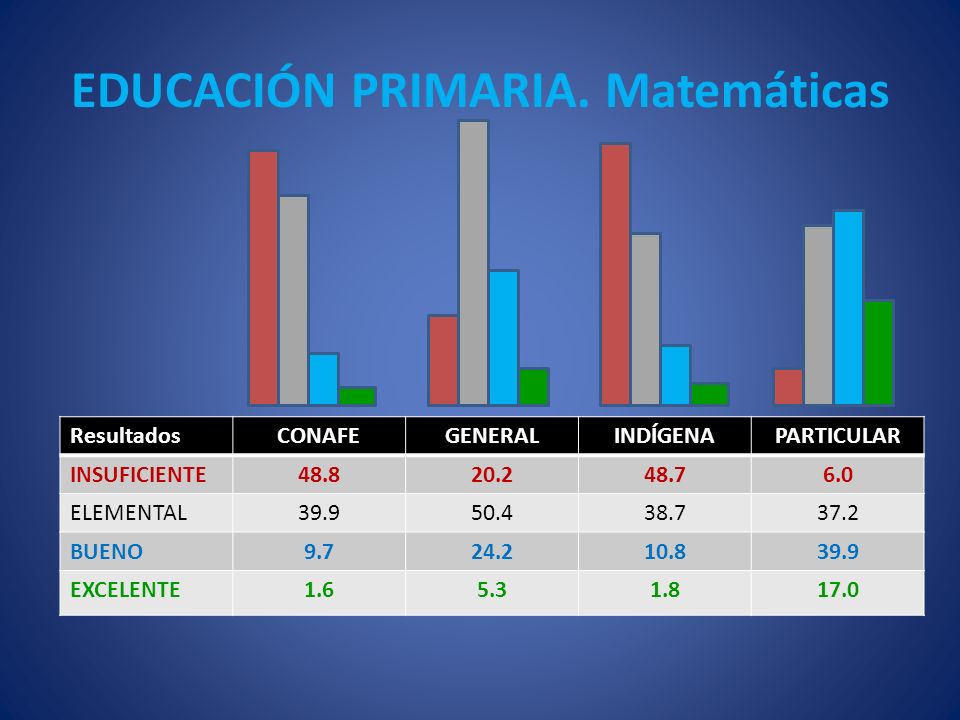 EDUCACIÓN PRIMARIA. Matemáticas

| Resultados | CONAFE | GENERAL | INDÍGENA | PARTICULAR |
|---|---|---|---|---|
| INSUFICIENTE | 48.8 | 20.2 | 48.7 | 6.0 |
| ELEMENTAL | 39.9 | 50.4 | 38.7 | 37.2 |
| BUENO | 9.7 | 24.2 | 10.8 | 39.9 |
| EXCELENTE | 1.6 | 5.3 | 1.8 | 17.0 |